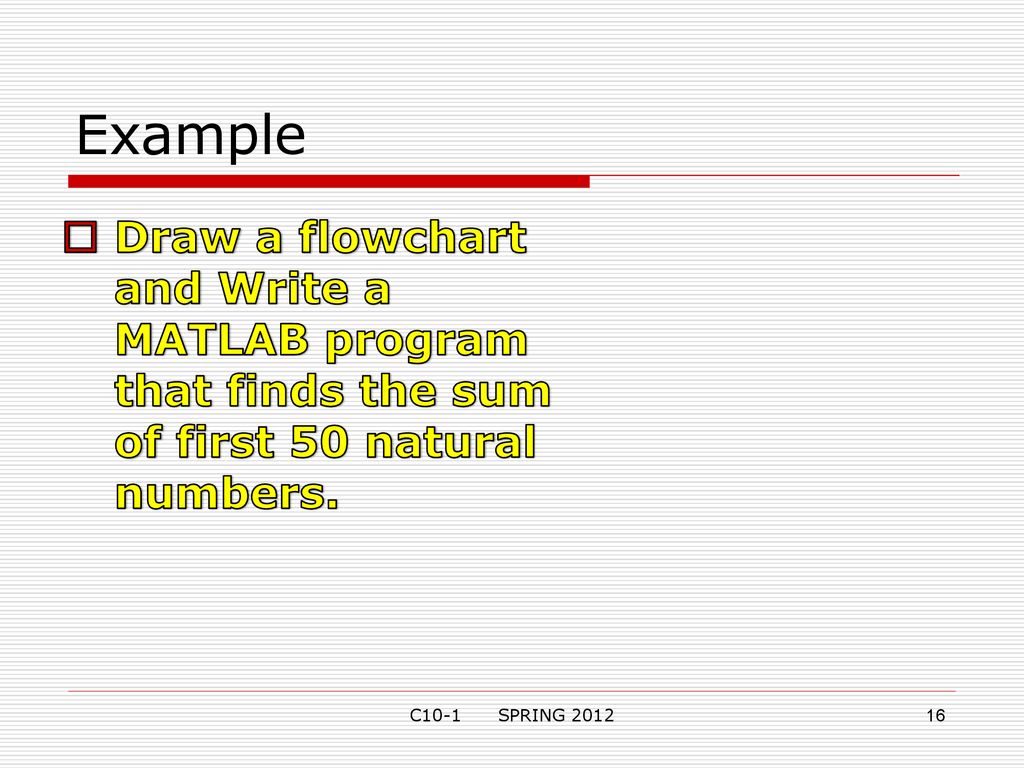 Example

Draw a flowchart and Write a MATLAB program that finds the sum of first 50 natural numbers.

C10-1 SPRING 2012 16